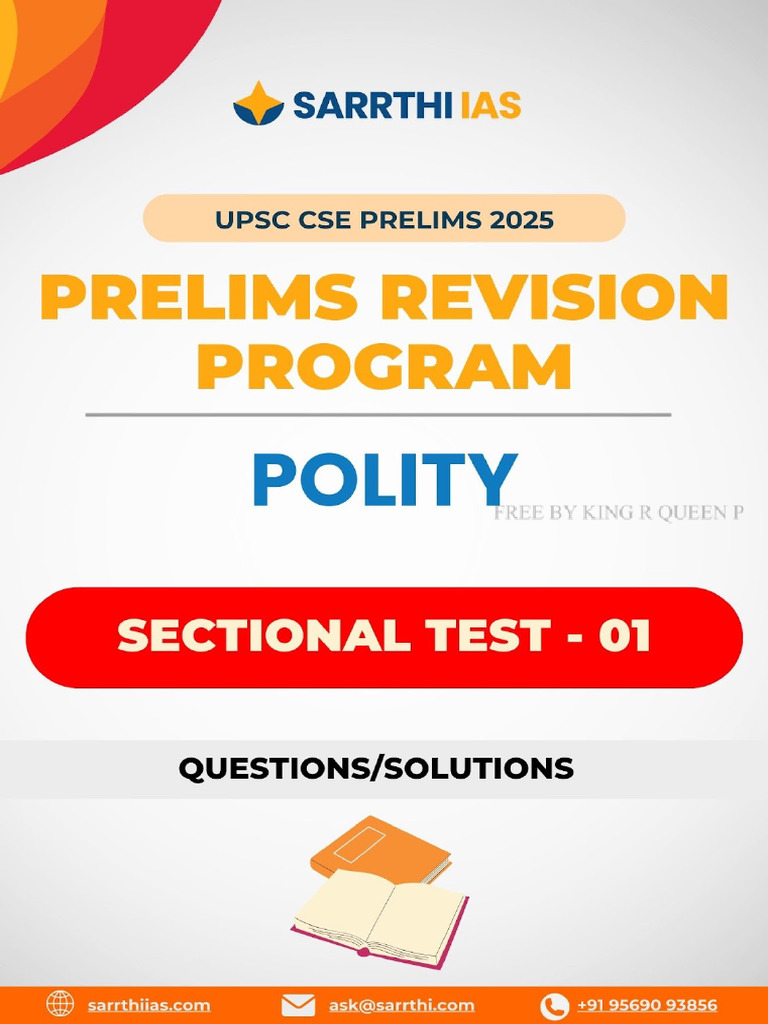 SARRTHI IAS

UPSC CSE PRELIMS 2025

PRELIMS REVISION PROGRAM

POLITY

FREE BY KING R QUEEN P

SECTIONAL TEST - 01

QUESTIONS/SOLUTIONS

sarrthiias.com ask@sarrthi.com +91 95690 93856